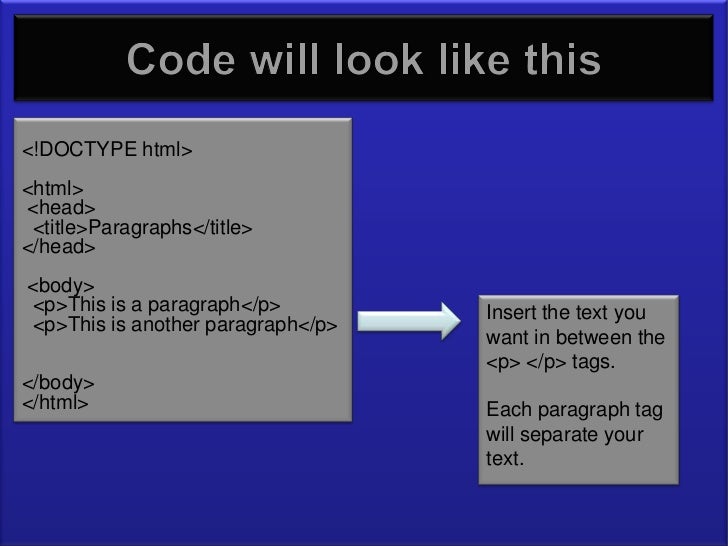 Code will look like this

<!DOCTYPE html>

<html>
<head>
<title>Paragraphs</title>
</head>

<body>
<p>This is a paragraph</p>
<p>This is another paragraph</p>

</body>
</html>

Insert the text you want in between the <p> </p> tags.

Each paragraph tag will separate your text.